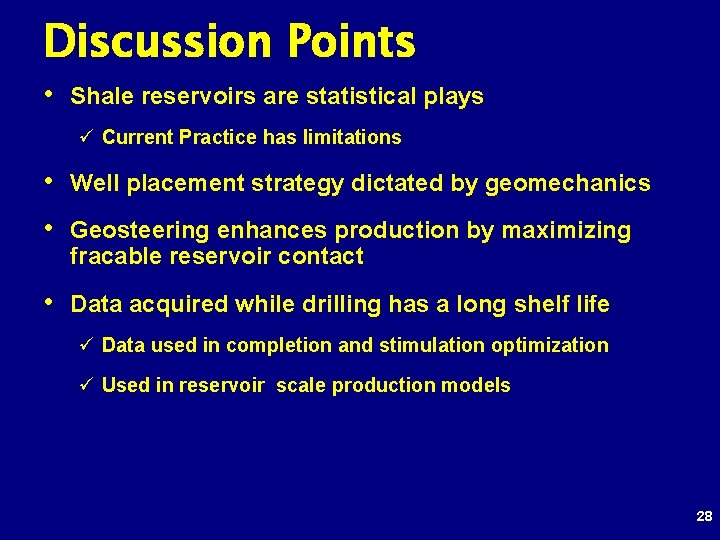 Discussion Points

• Shale reservoirs are statistical plays

✓ Current Practice has limitations

• Well placement strategy dictated by geomechanics

• Geosteering enhances production by maximizing fracable reservoir contact

• Data acquired while drilling has a long shelf life

✓ Data used in completion and stimulation optimization

✓ Used in reservoir scale production models

28